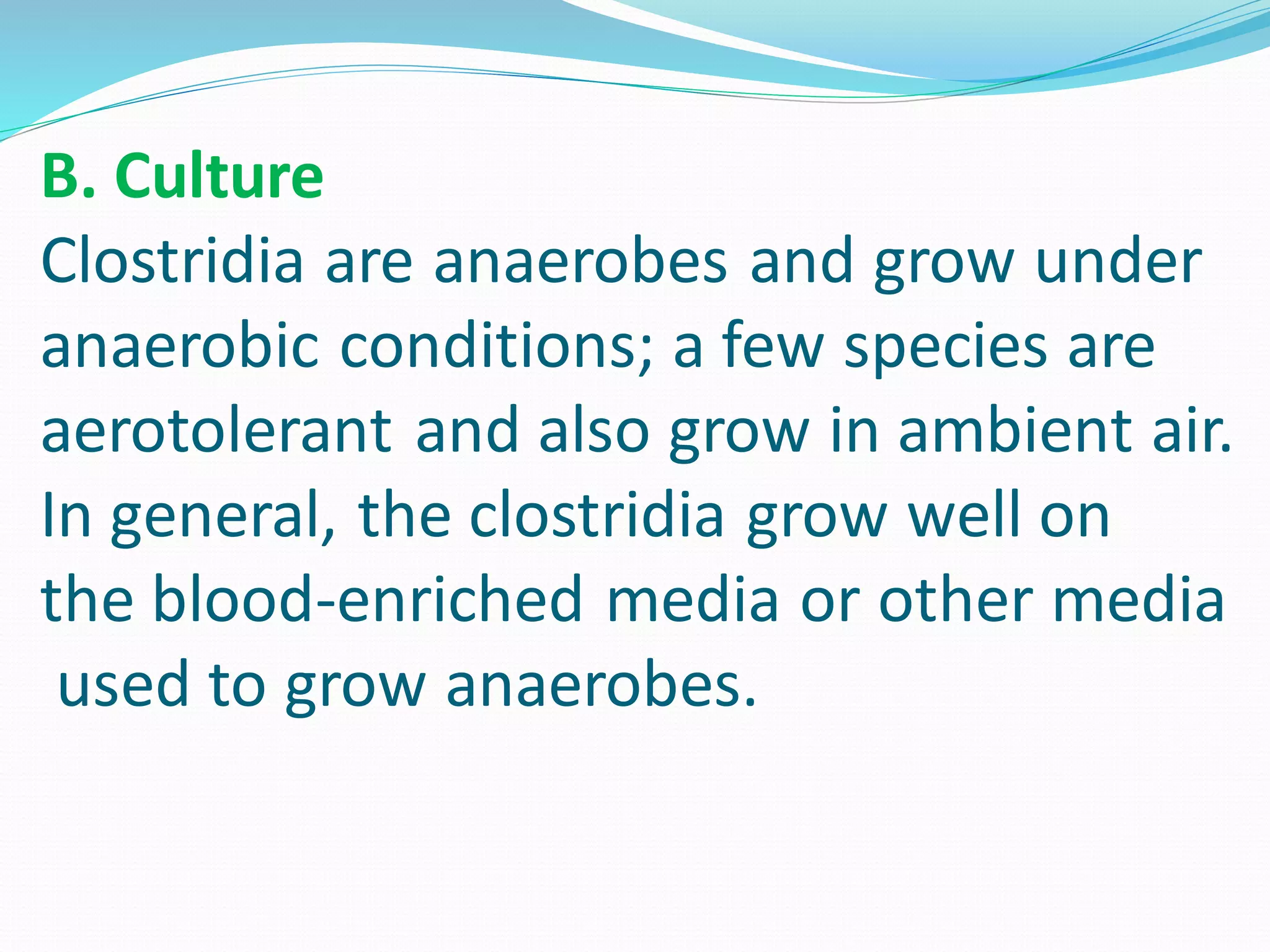 B. Culture

Clostridia are anaerobes and grow under anaerobic conditions; a few species are aerotolerant and also grow in ambient air. In general, the clostridia grow well on the blood-enriched media or other media used to grow anaerobes.